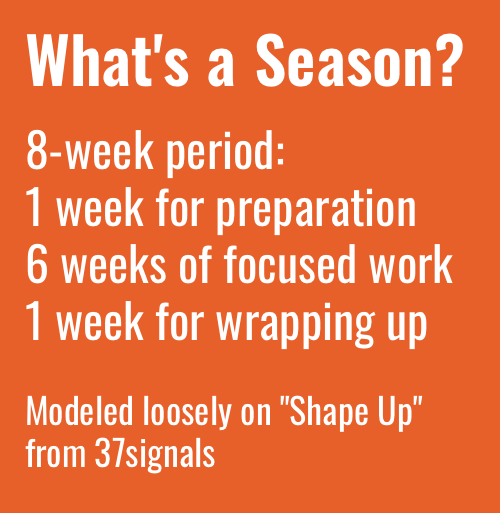 What's a Season?

8-week period:
1 week for preparation
6 weeks of focused work
1 week for wrapping up

Modeled loosely on "Shape Up" from 37signals